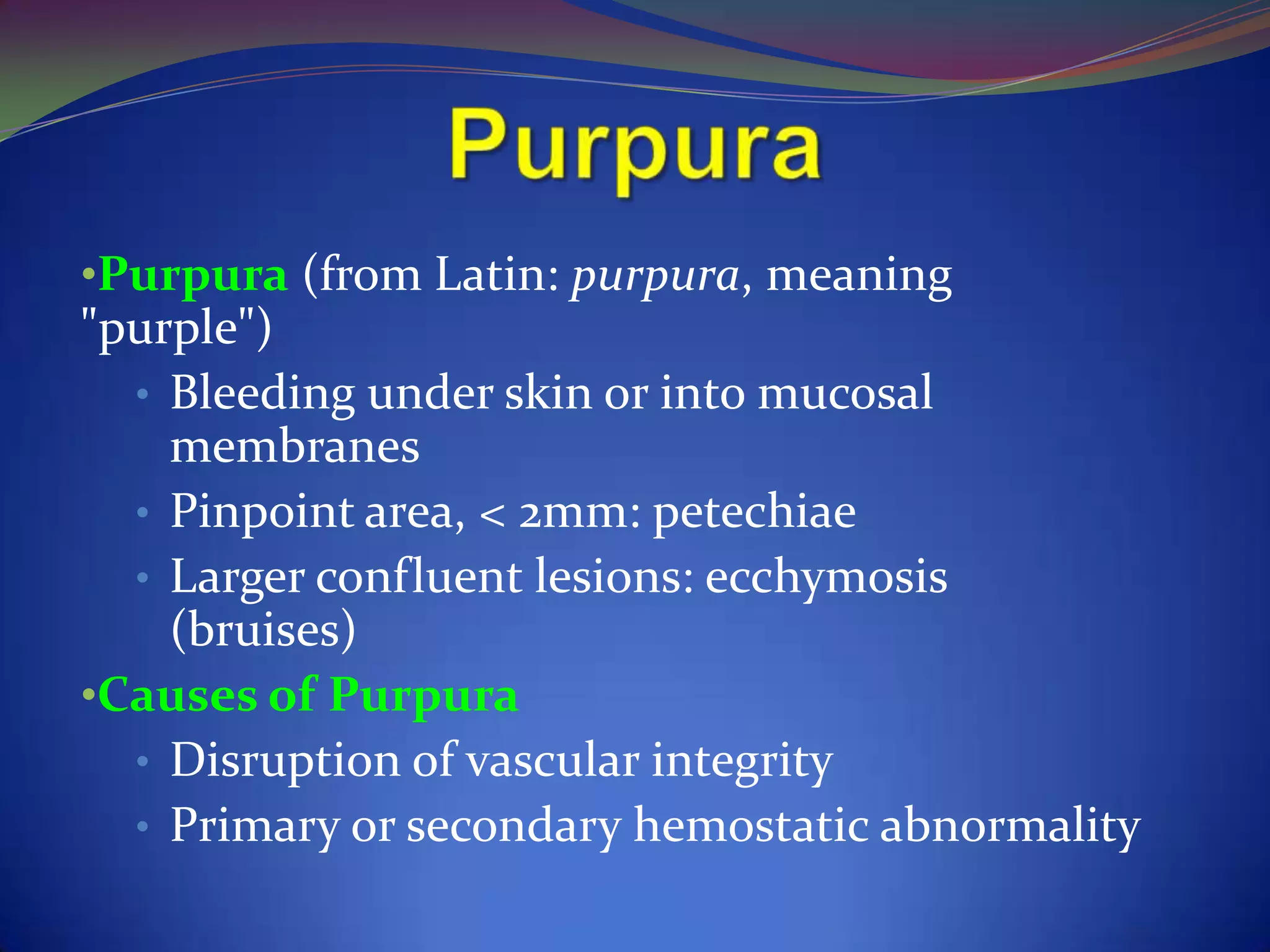 Purpura

•Purpura (from Latin: purpura, meaning "purple")

• Bleeding under skin or into mucosal membranes
• Pinpoint area, < 2mm: petechiae
• Larger confluent lesions: ecchymosis (bruises)

•Causes of Purpura

• Disruption of vascular integrity
• Primary or secondary hemostatic abnormality